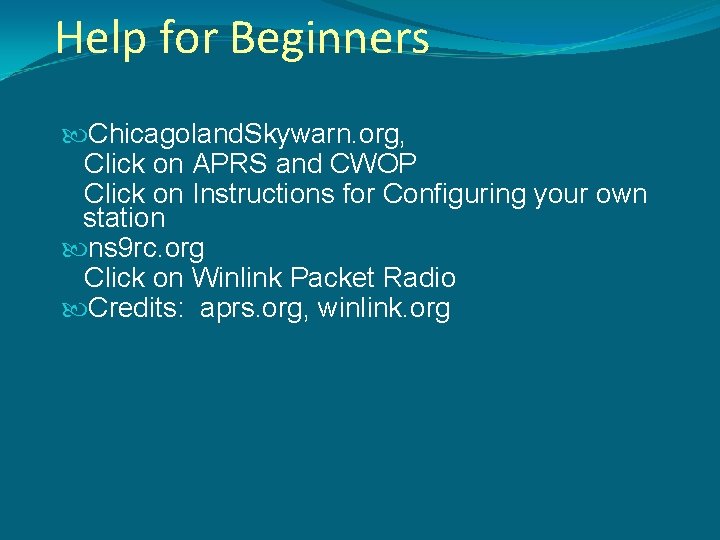 Help for Beginners

ChicagolandSkywarn.org,
Click on APRS and CWOP
Click on Instructions for Configuring your own station

ns9rc.org
Click on Winlink Packet Radio

Credits: aprs.org, winlink.org